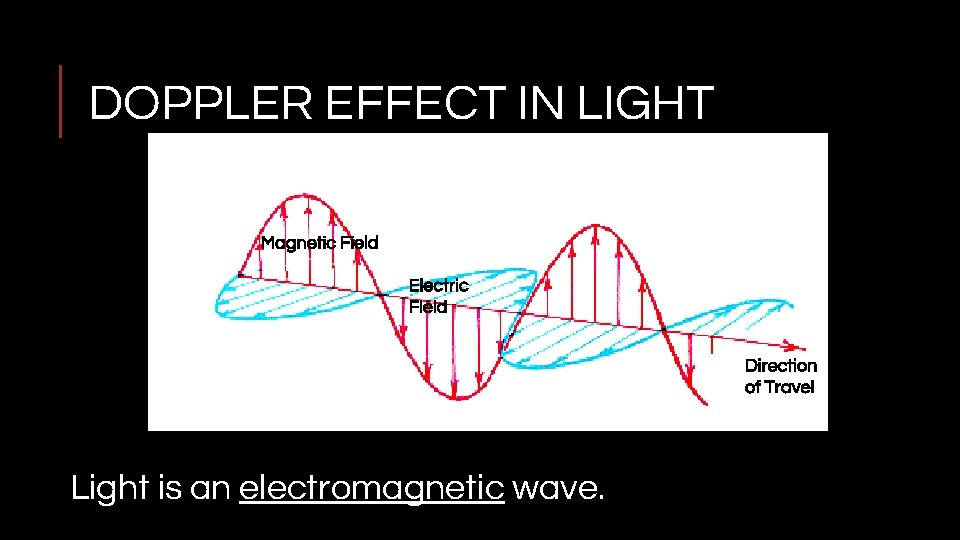 DOPPLER EFFECT IN LIGHT

Magnetic Field

Electric Field

Direction of Travel

Light is an electromagnetic wave.